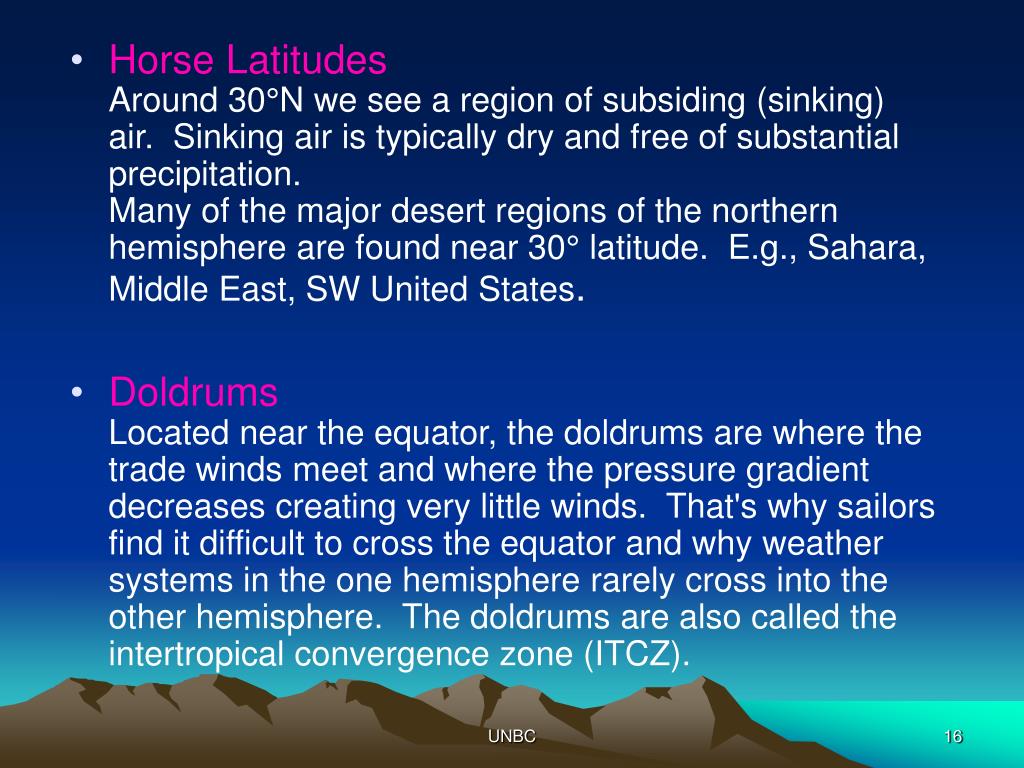 • Horse Latitudes
Around 30°N we see a region of subsiding (sinking) air. Sinking air is typically dry and free of substantial precipitation.
Many of the major desert regions of the northern hemisphere are found near 30° latitude. E.g., Sahara, Middle East, SW United States.

• Doldrums
Located near the equator, the doldrums are where the trade winds meet and where the pressure gradient decreases creating very little winds. That's why sailors find it difficult to cross the equator and why weather systems in the one hemisphere rarely cross into the other hemisphere. The doldrums are also called the intertropical convergence zone (ITCZ).

UNBC

16